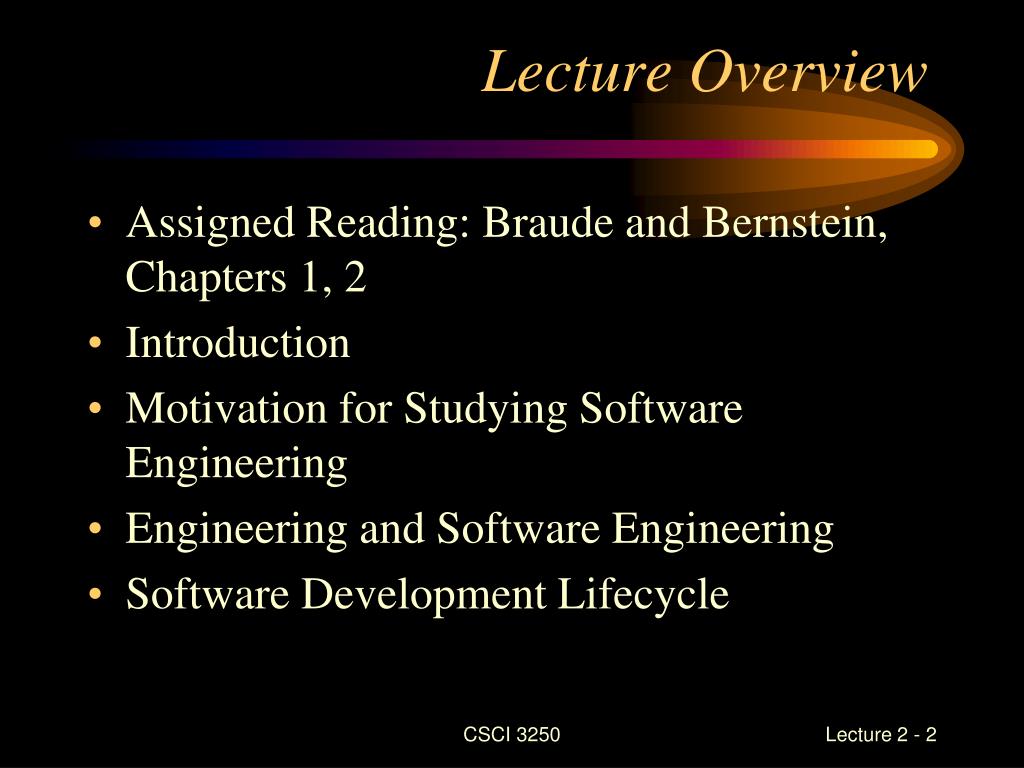 Lecture Overview

• Assigned Reading: Braude and Bernstein, Chapters 1, 2
• Introduction
• Motivation for Studying Software Engineering
• Engineering and Software Engineering
• Software Development Lifecycle

CSCI 3250

Lecture 2 - 2